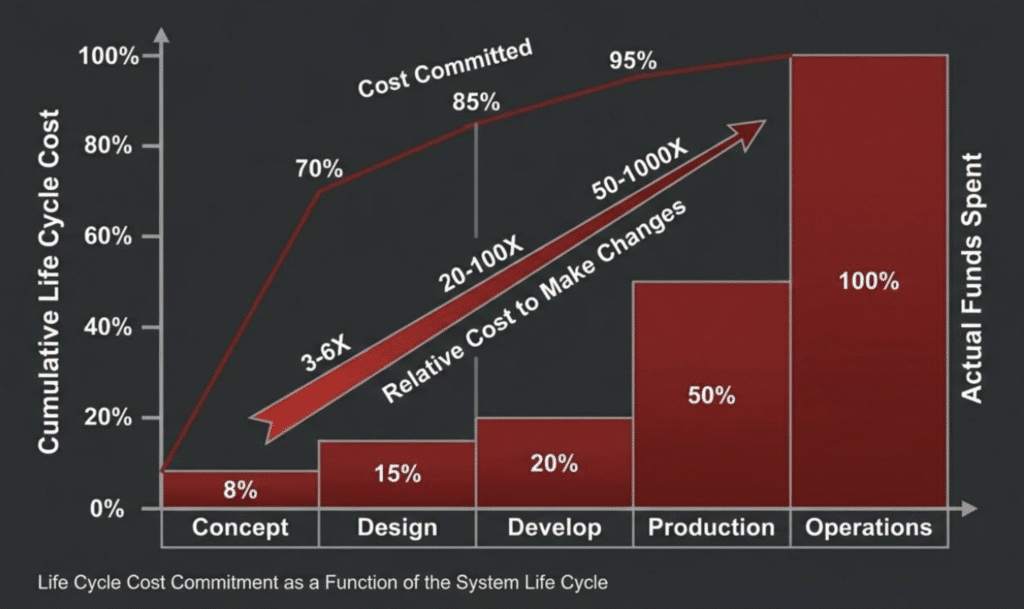 Cumulative Life Cycle Cost

100%
80%
60%
40%
20%
0%

Cost Committed
70%
85%
95%

3-6X
20-100X
50-1000X
Relative Cost to Make Changes

8%
15%
20%
50%
100%

Actual Funds Spent

Concept
Design
Develop
Production
Operations

Life Cycle Cost Commitment as a Function of the System Life Cycle